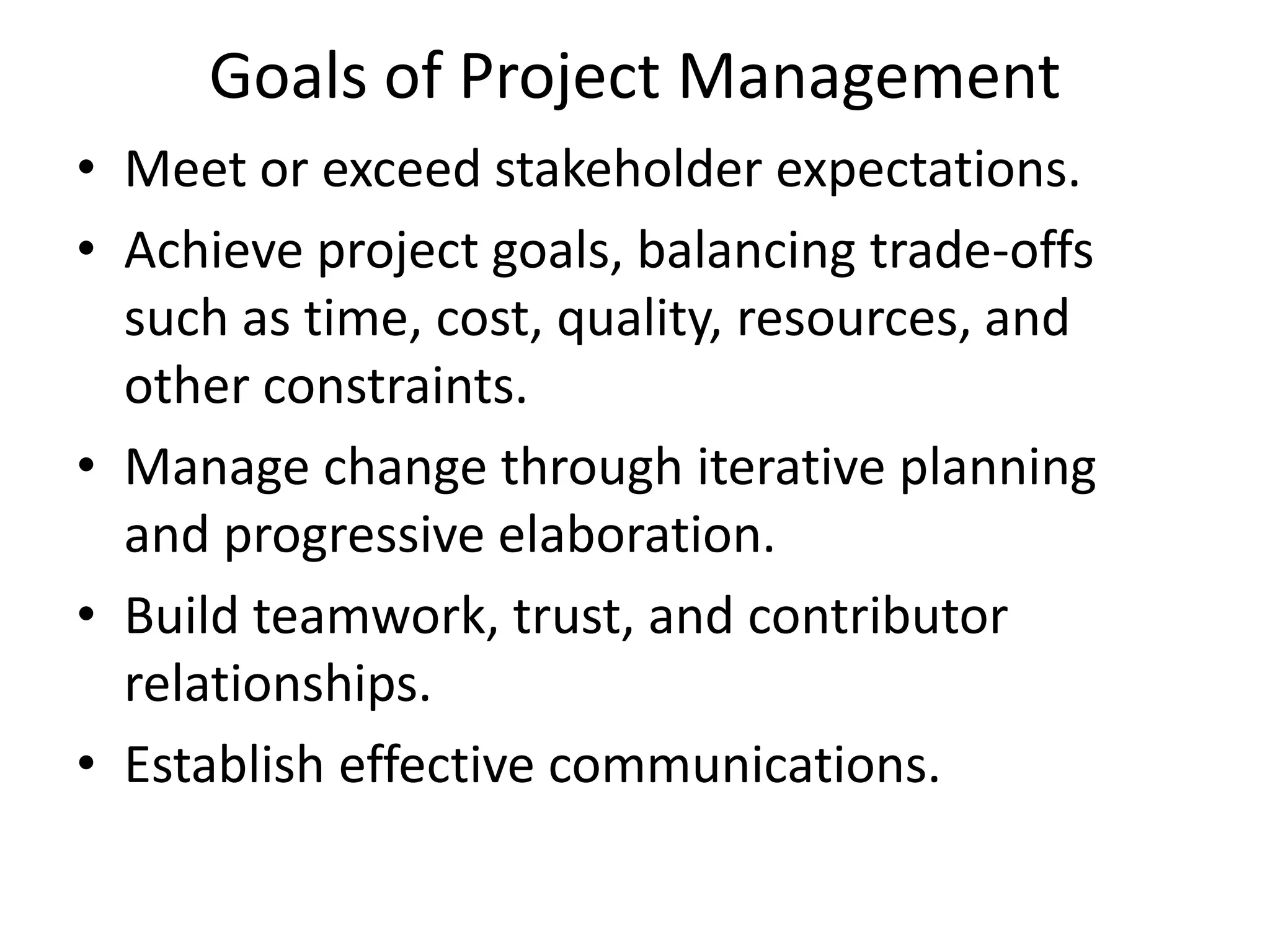 Goals of Project Management

• Meet or exceed stakeholder expectations.
• Achieve project goals, balancing trade-offs such as time, cost, quality, resources, and other constraints.
• Manage change through iterative planning and progressive elaboration.
• Build teamwork, trust, and contributor relationships.
• Establish effective communications.